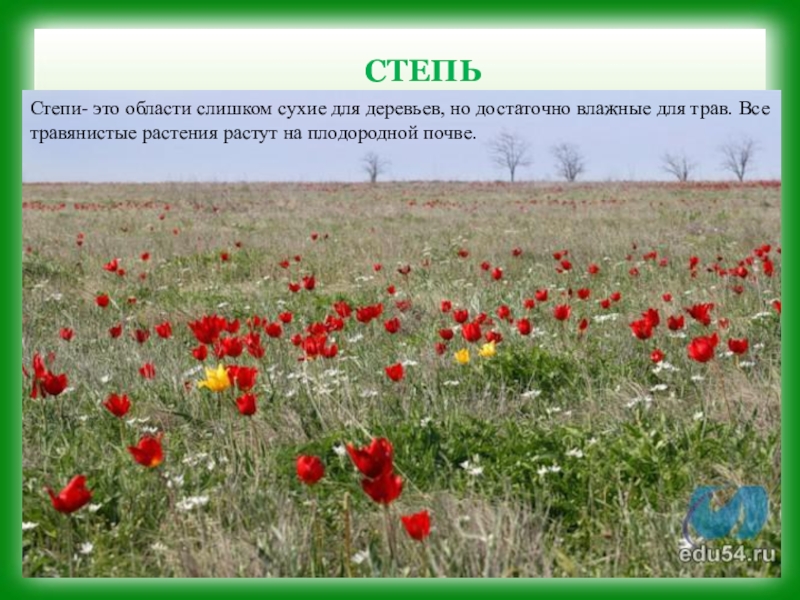 СТЕПЬ

Степи- это области слишком сухие для деревьев, но достаточно влажные для трав. Все травянистые растения растут на плодородной почве.

edu54.ru